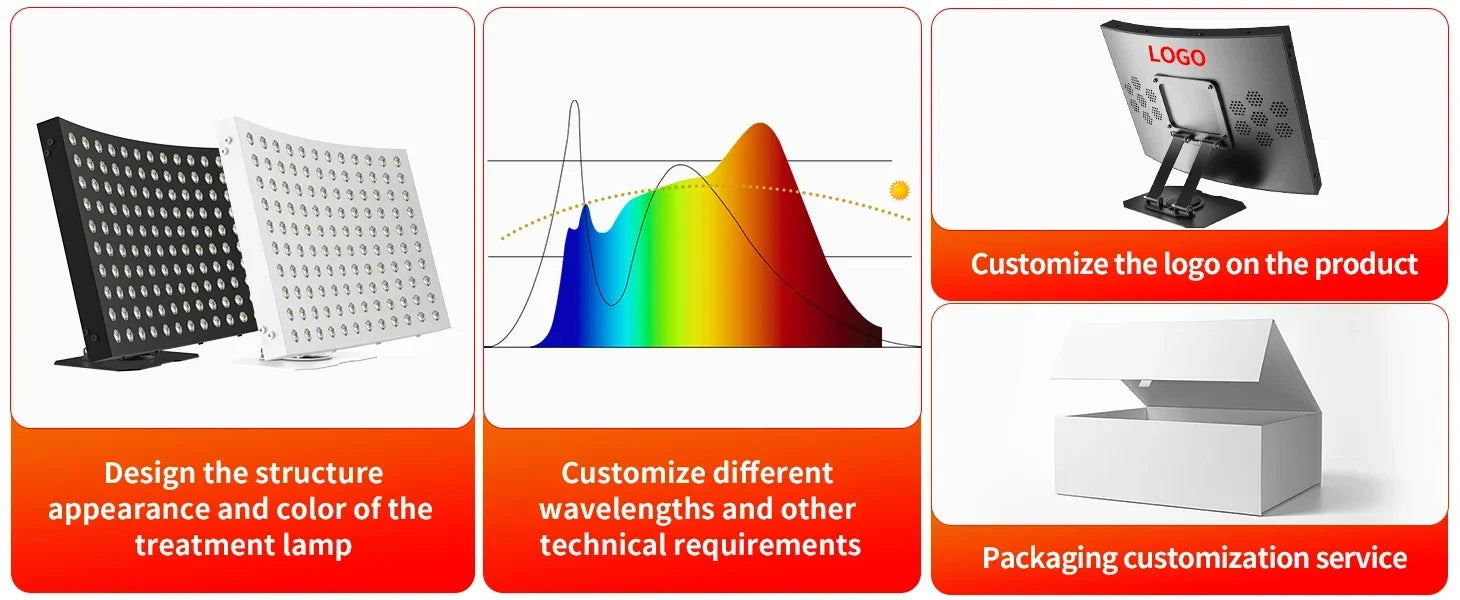 Design the structure appearance and color of the treatment lamp

Customize different wavelengths and other technical requirements

LOGO

Customize the logo on the product

Packaging customization service